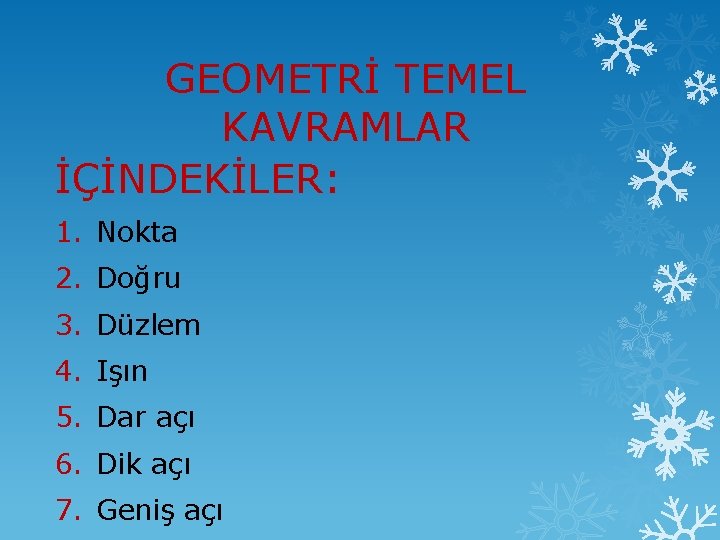 GEOMETRİ TEMEL KAVRAMLAR

İÇİNDEKİLER:

1. Nokta
2. Doğru
3. Düzlem
4. Işın
5. Dar açı
6. Dik açı
7. Geniş açı